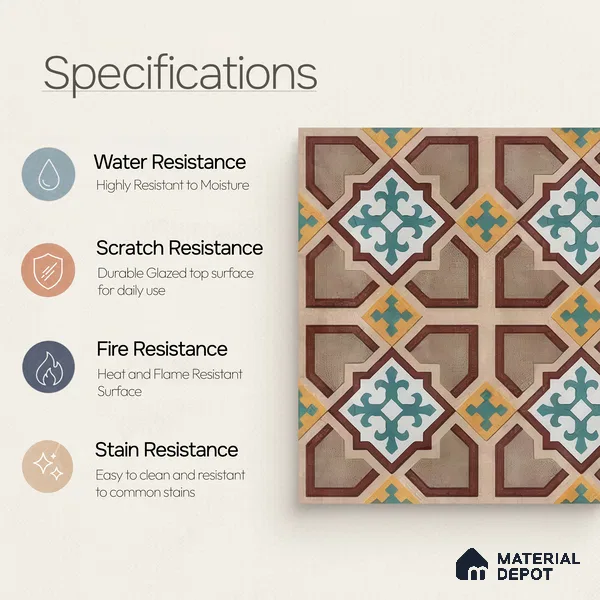 Specifications

Water Resistance
Highly Resistant to Moisture

Scratch Resistance
Durable Glazed top surface for daily use

Fire Resistance
Heat and Flame Resistant Surface

Stain Resistance
Easy to clean and resistant to common stains

MATERIAL DEPOT